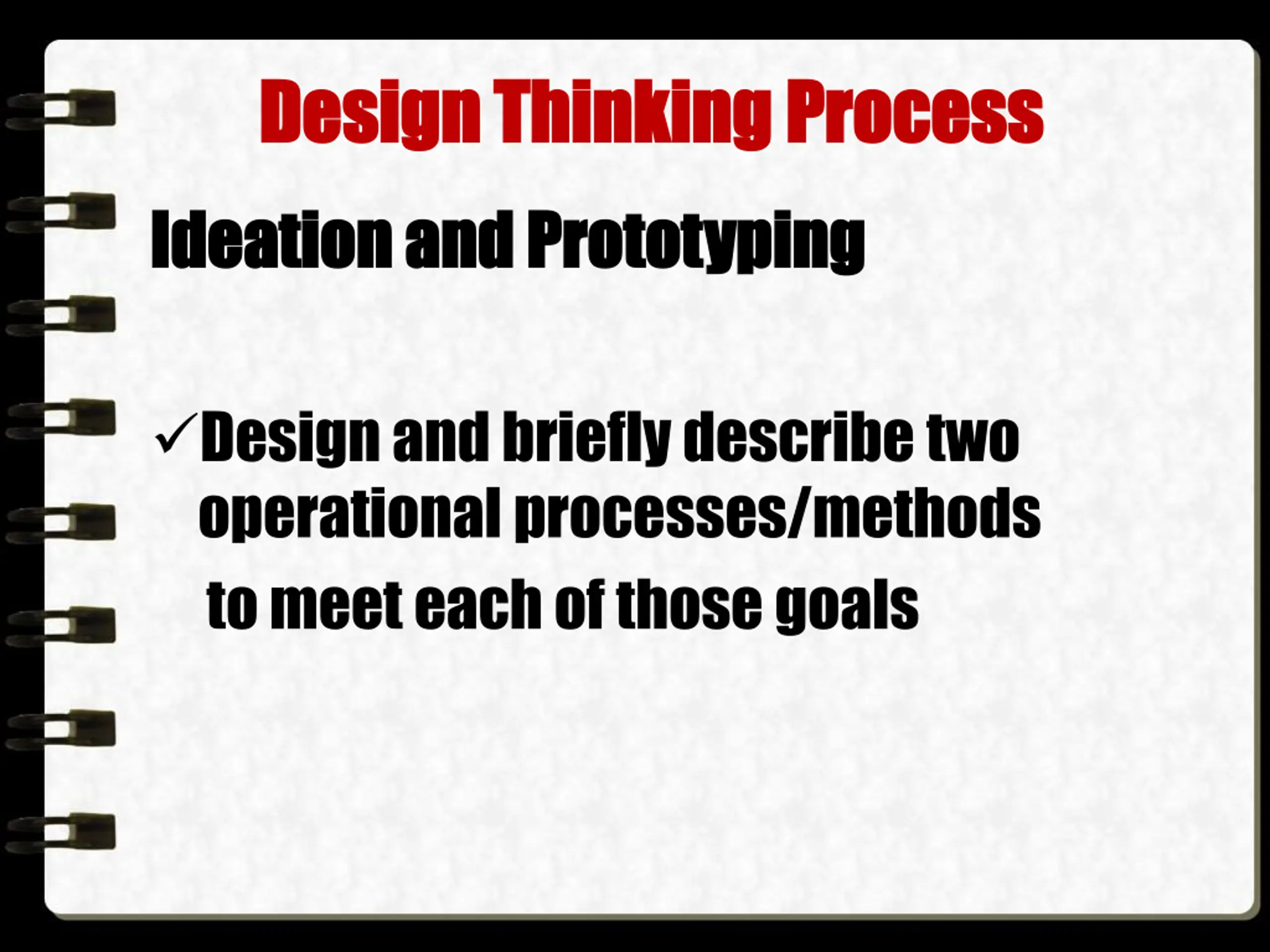 Design Thinking Process

Ideation and Prototyping

✓Design and briefly describe two operational processes/methods to meet each of those goals